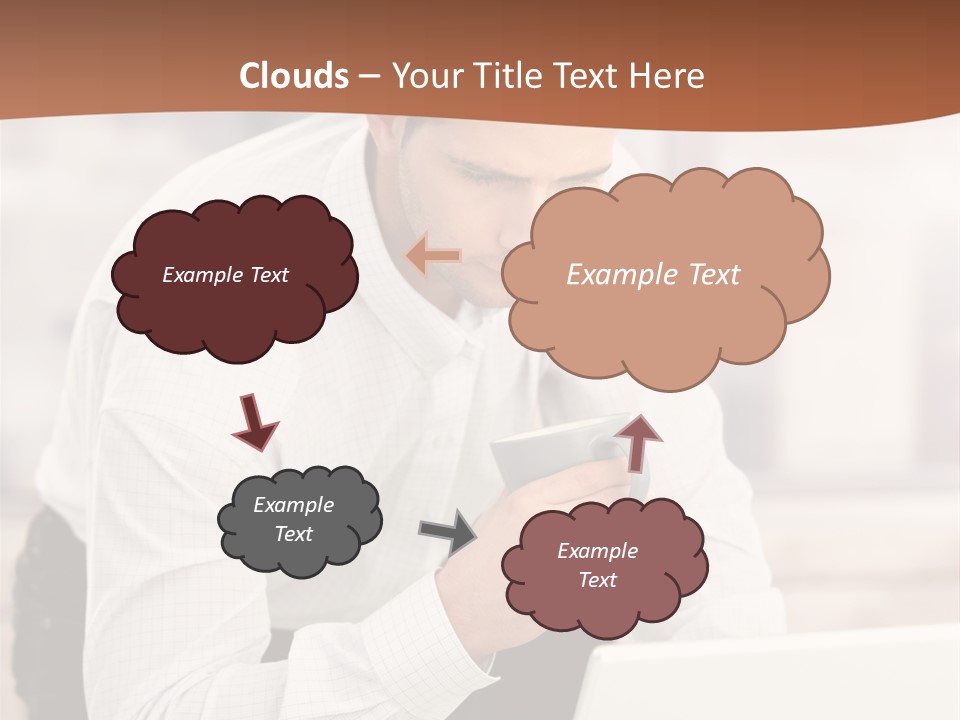 Clouds – Your Title Text Here

Example Text

Example Text

Example Text

Example Text